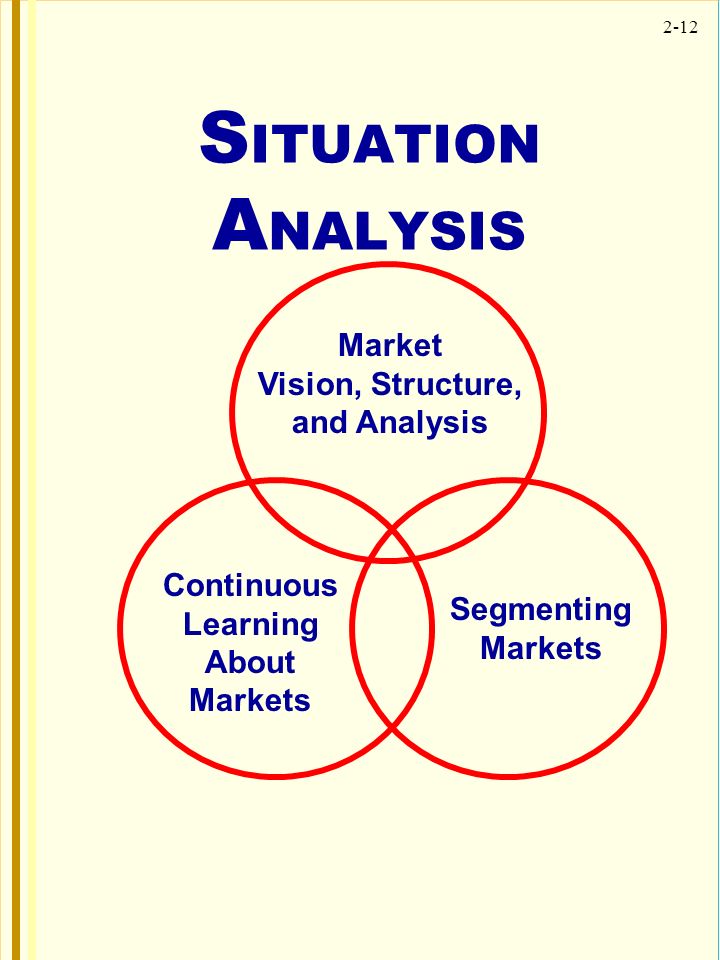 2-12

SITUATION ANALYSIS

Market Vision, Structure, and Analysis

Continuous Learning About Markets

Segmenting Markets